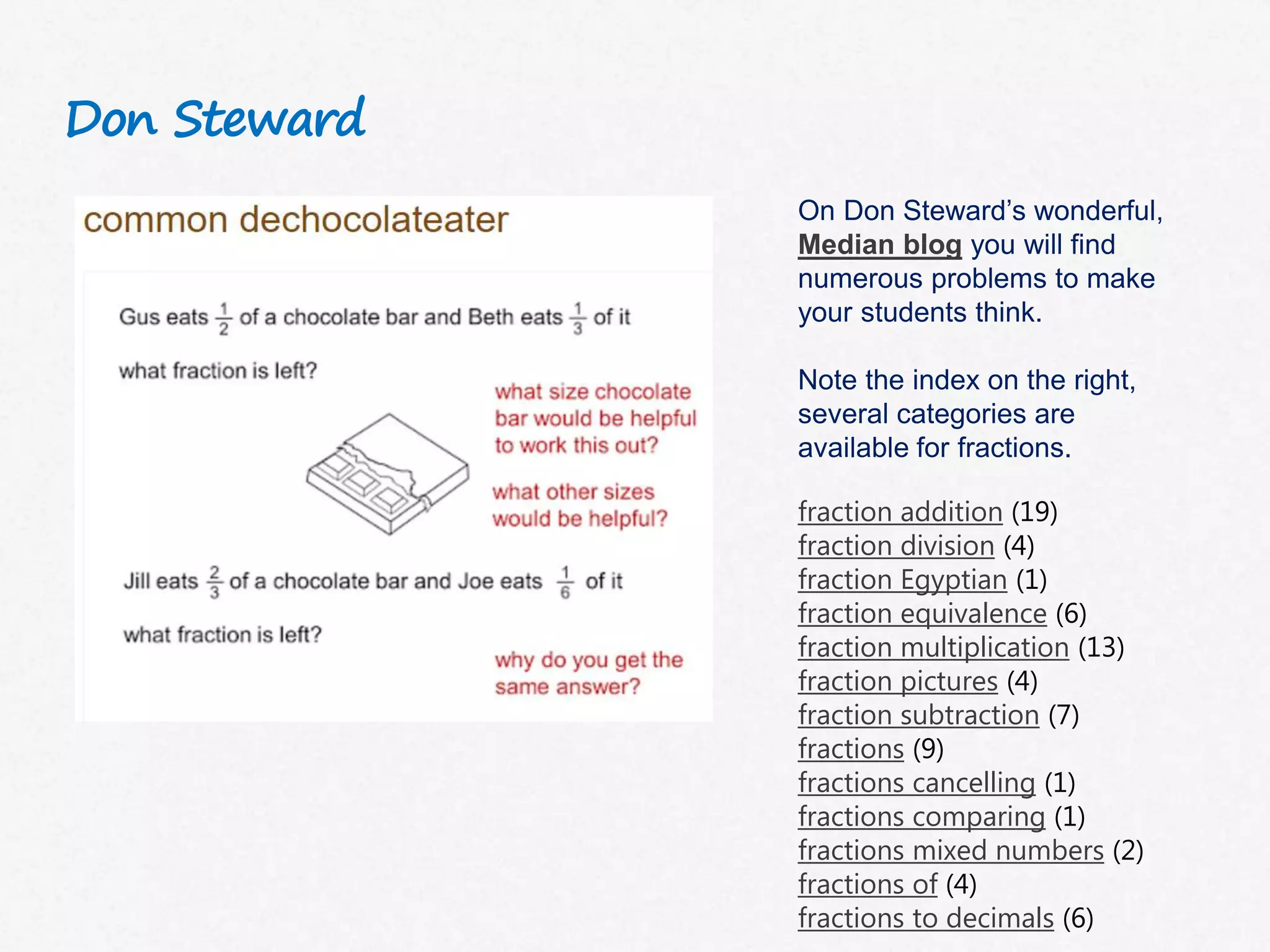 Don Steward

common dechocolateater

Gus eats $\frac{1}{2}$ of a chocolate bar and Beth eats $\frac{1}{3}$ of it

what fraction is left?

what size chocolate bar would be helpful to work this out?

what other sizes would be helpful?

Jill eats $\frac{2}{3}$ of a chocolate bar and Joe eats $\frac{1}{6}$ of it

what fraction is left?

why do you get the same answer?

On Don Steward's wonderful, Median blog you will find numerous problems to make your students think.

Note the index on the right, several categories are available for fractions.

fraction addition (19)
fraction division (4)
fraction Egyptian (1)
fraction equivalence (6)
fraction multiplication (13)
fraction pictures (4)
fraction subtraction (7)
fractions (9)
fractions cancelling (1)
fractions comparing (1)
fractions mixed numbers (2)
fractions of (4)
fractions to decimals (6)